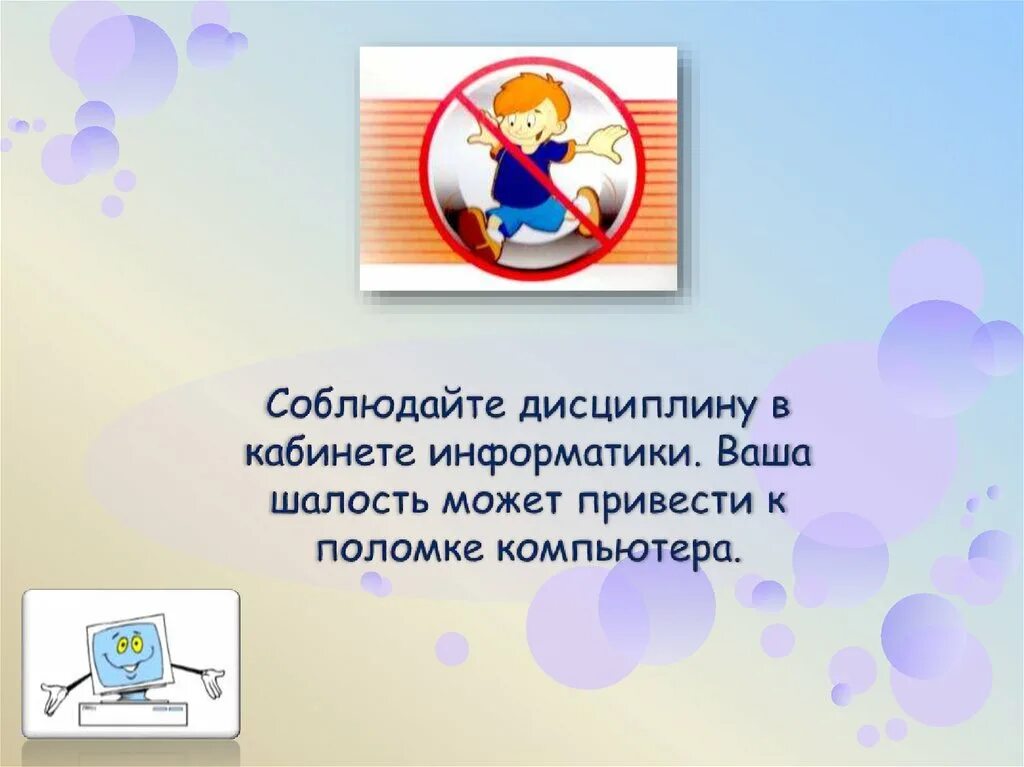 Соблюдайте дисциплину в кабинете информатики. Ваша шалость может привести к поломке компьютера.